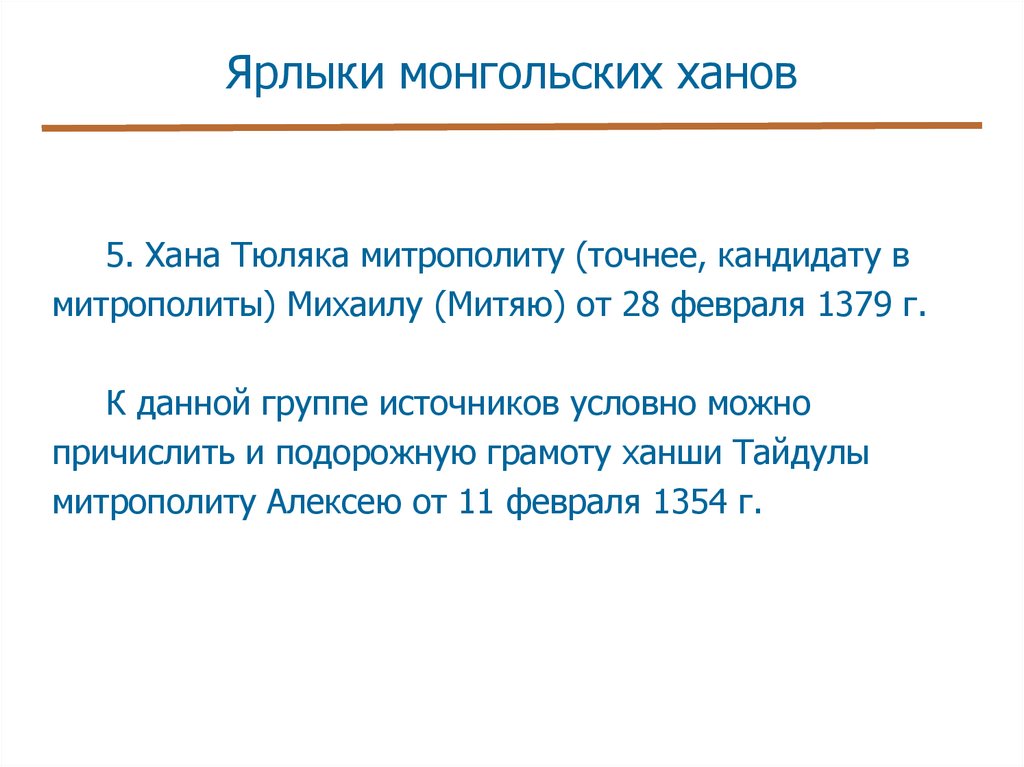 Ярлыки монгольских ханов

5. Хана Тюляка митрополиту (точнее, кандидату в митрополиты) Михаилу (Митяю) от 28 февраля 1379 г.

К данной группе источников условно можно причислить и подорожную грамоту ханши Тайдулы митрополиту Алексею от 11 февраля 1354 г.